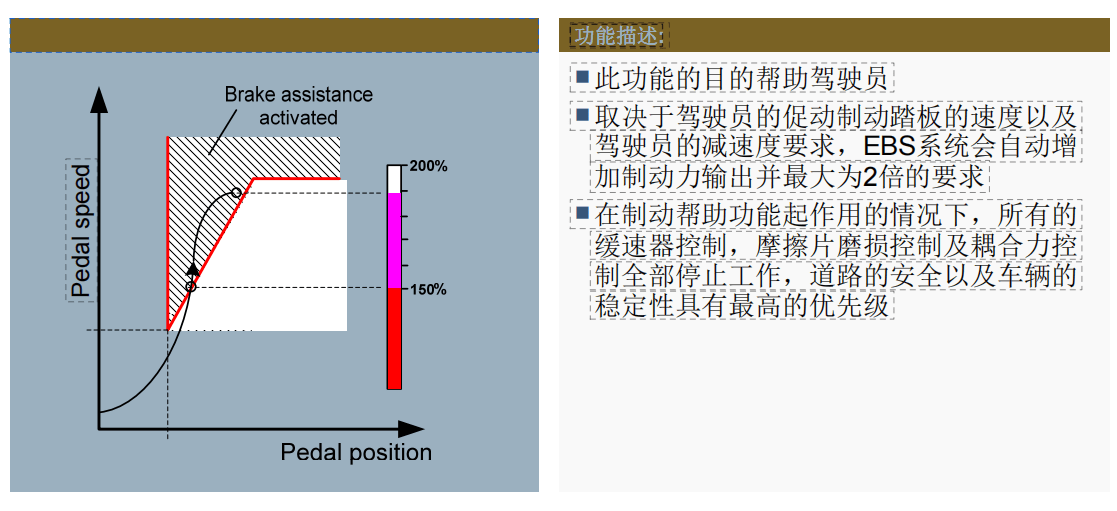 Brake assistance activated

Pedal speed

200%

150%

Pedal position

功能描述:

■ 此功能的目的帮助驾驶员

■ 取决于驾驶员的促动制动踏板的速度以及驾驶员的减速度要求，EBS系统会自动增加制动力输出并最大为2倍的要求

■ 在制动帮助功能起作用的情况下，所有的缓速器控制，摩擦片磨损控制及耦合力控制全部停止工作，道路的安全以及车辆的稳定性具有最高的优先级